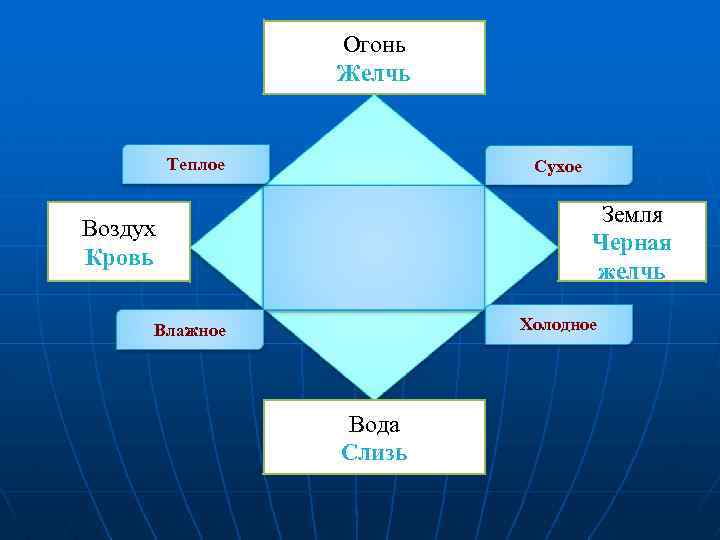 Огонь
Желчь

Теплое

Сухое

Воздух
Кровь

Земля
Черная желчь

Влажное

Холодное

Вода
Слизь